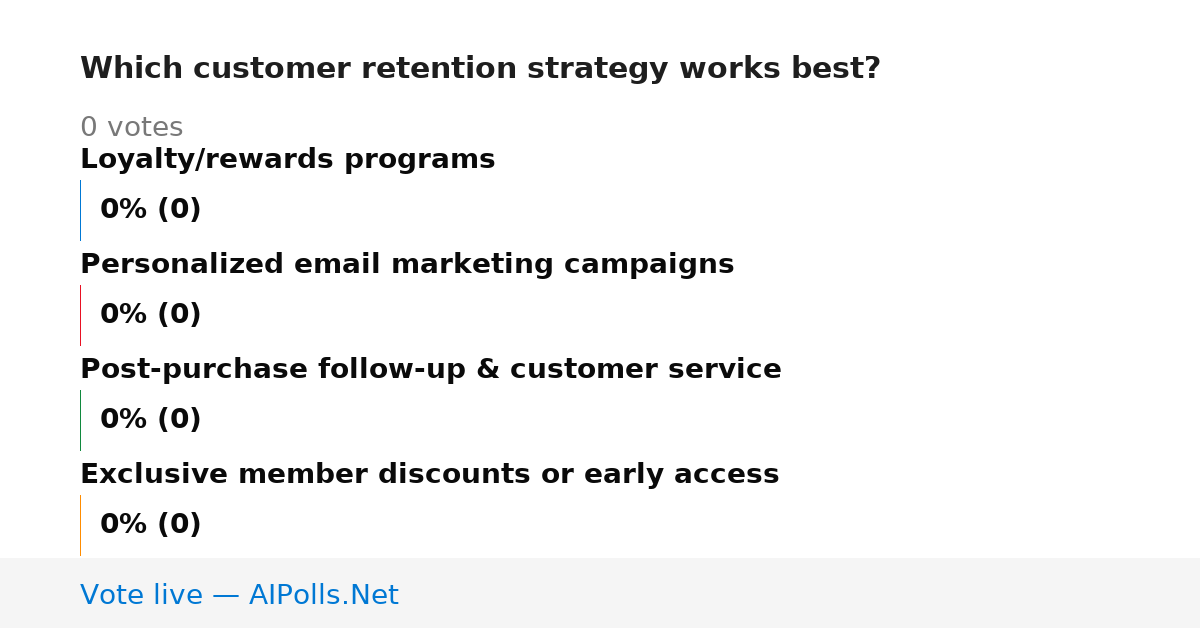 Which customer retention strategy works best?

0 votes

Loyalty/rewards programs

0% (0)

Personalized email marketing campaigns

0% (0)

Post-purchase follow-up & customer service

0% (0)

Exclusive member discounts or early access

0% (0)

Vote live — AIPolls.Net